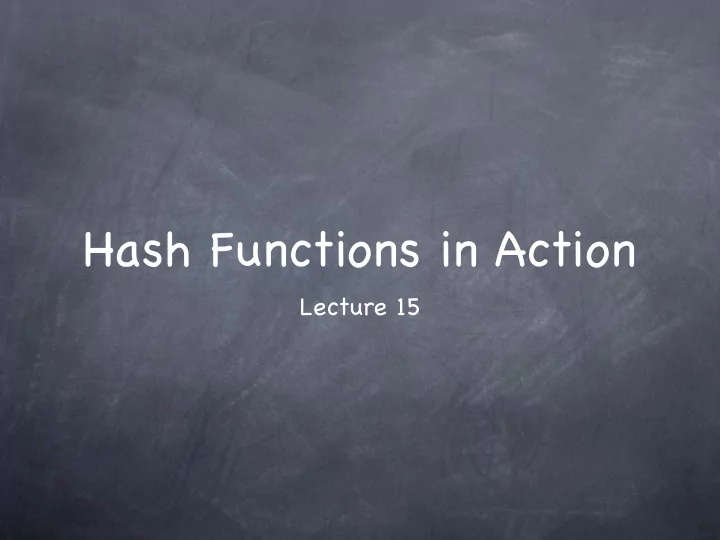 Hash Functions in Action

Lecture 15